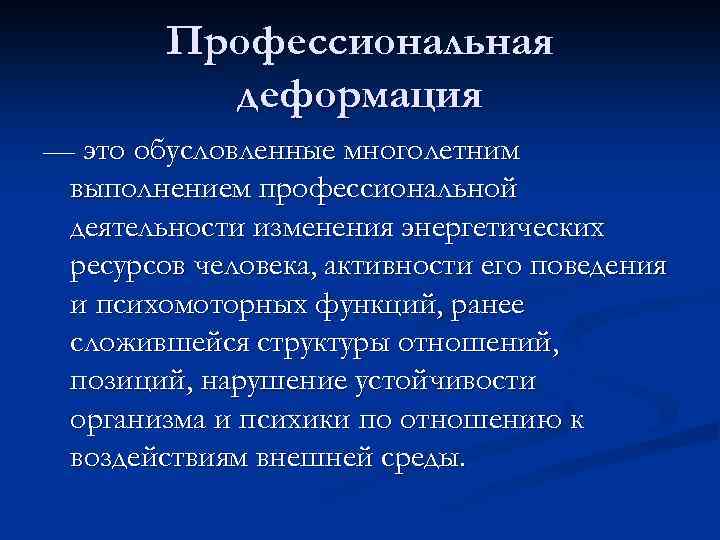 Профессиональная деформация

— это обусловленные многолетним выполнением профессиональной деятельности изменения энергетических ресурсов человека, активности его поведения и психомоторных функций, ранее сложившейся структуры отношений, позиций, нарушение устойчивости организма и психики по отношению к воздействиям внешней среды.